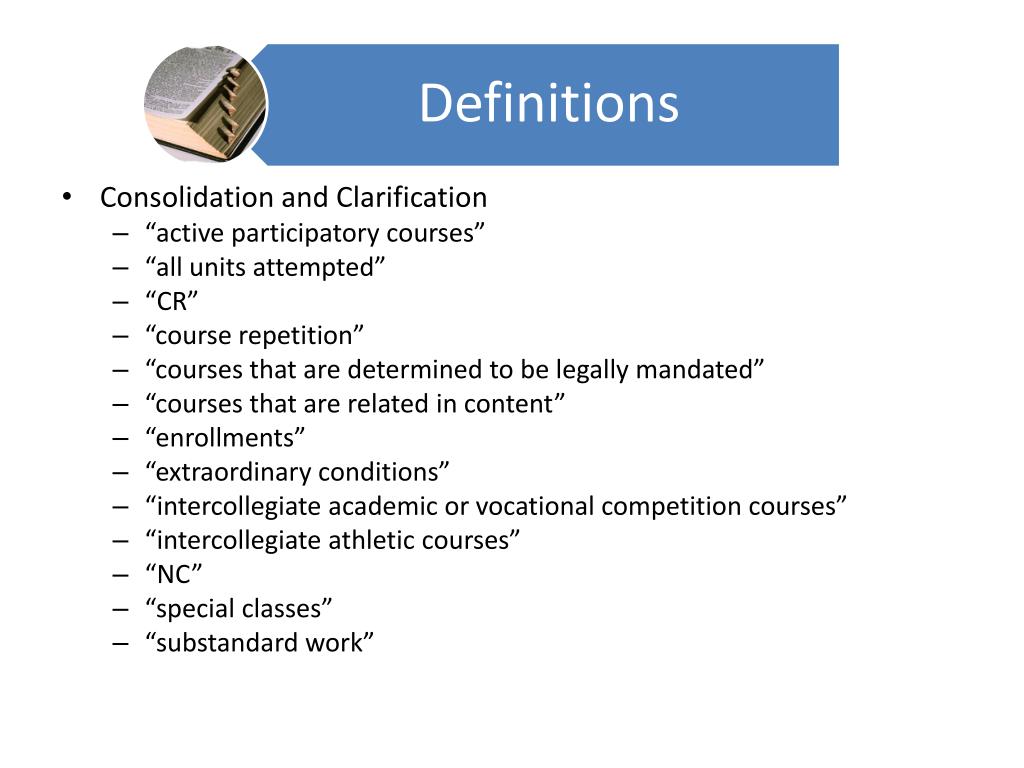 Definitions

• Consolidation and Clarification
– “active participatory courses”
– “all units attempted”
– “CR”
– “course repetition”
– “courses that are determined to be legally mandated”
– “courses that are related in content”
– “enrollments”
– “extraordinary conditions”
– “intercollegiate academic or vocational competition courses”
– “intercollegiate athletic courses”
– “NC”
– “special classes”
– “substandard work”